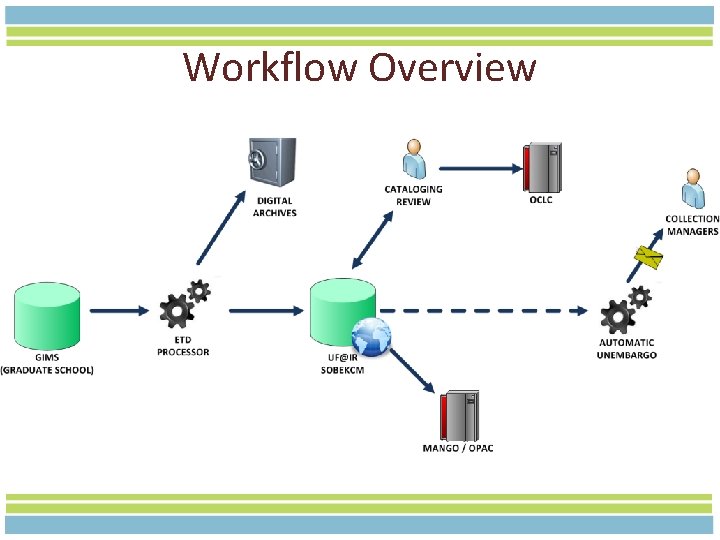 Workflow Overview

DIGITAL ARCHIVES

CATALOGING REVIEW

OCLC

COLLECTION MANAGERS

GIMS (GRADUATE SCHOOL)

ETD PROCESSOR

UF@IR SOBEKCM

AUTOMATIC UNEMBARGO

MANGO / OPAC